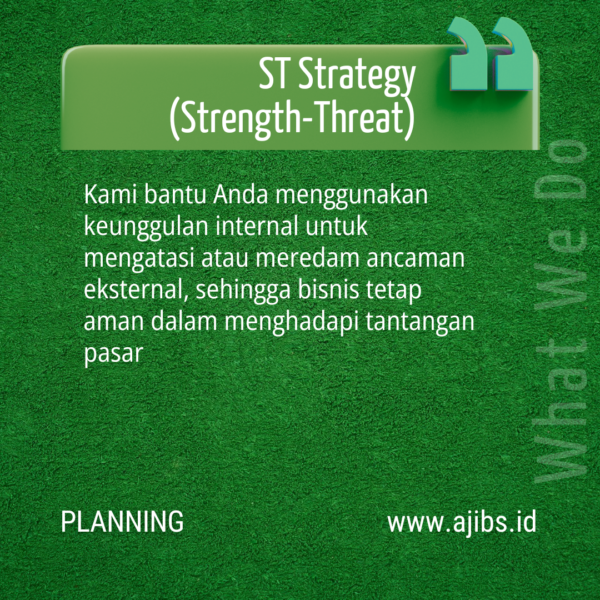 ST Strategy
(Strength-Threat)

Kami bantu Anda menggunakan keunggulan internal untuk mengatasi atau meredam ancaman eksternal, sehingga bisnis tetap aman dalam menghadapi tantangan pasar

What We Do

PLANNING

www.ajibs.id